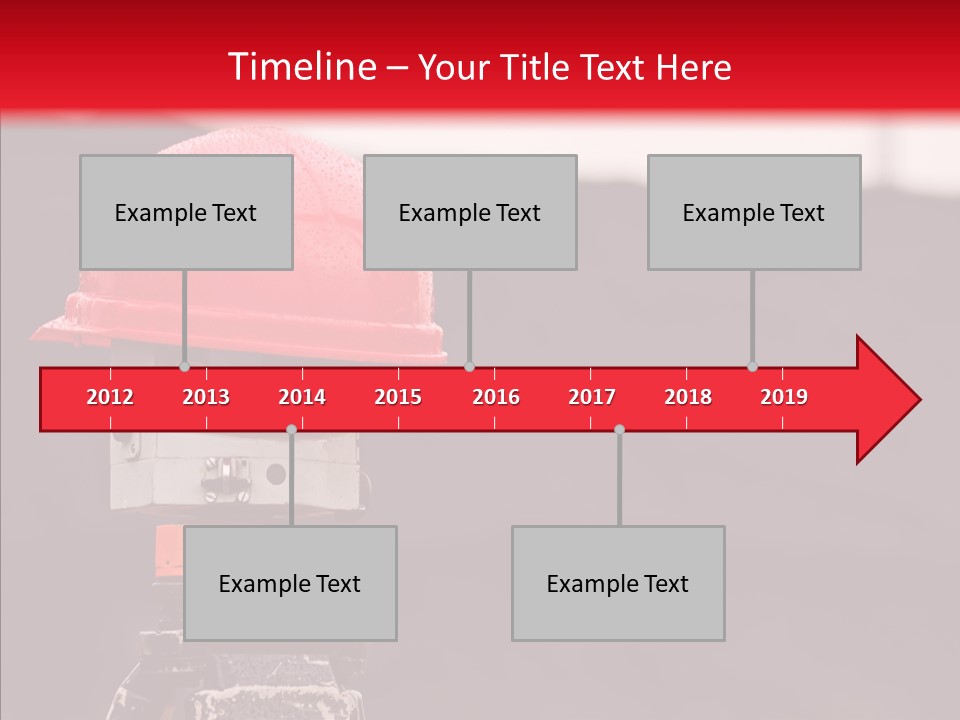 Timeline – Your Title Text Here

Example Text

Example Text

Example Text

2012 2013 2014 2015 2016 2017 2018 2019

Example Text

Example Text